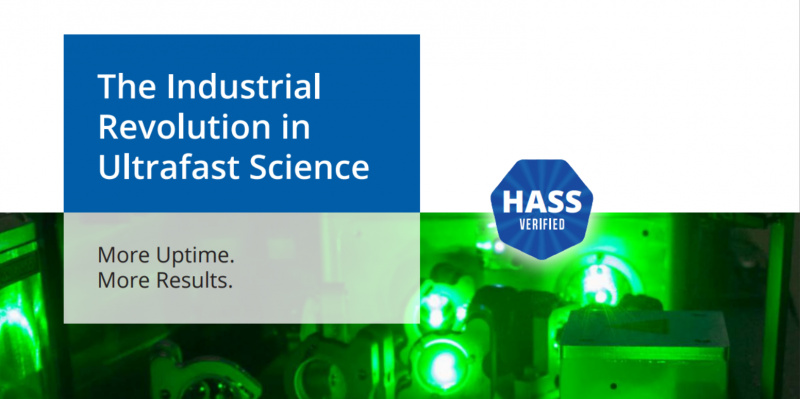 The Industrial Revolution in Ultrafast Science

More Uptime.
More Results.

HASS
VERIFIED